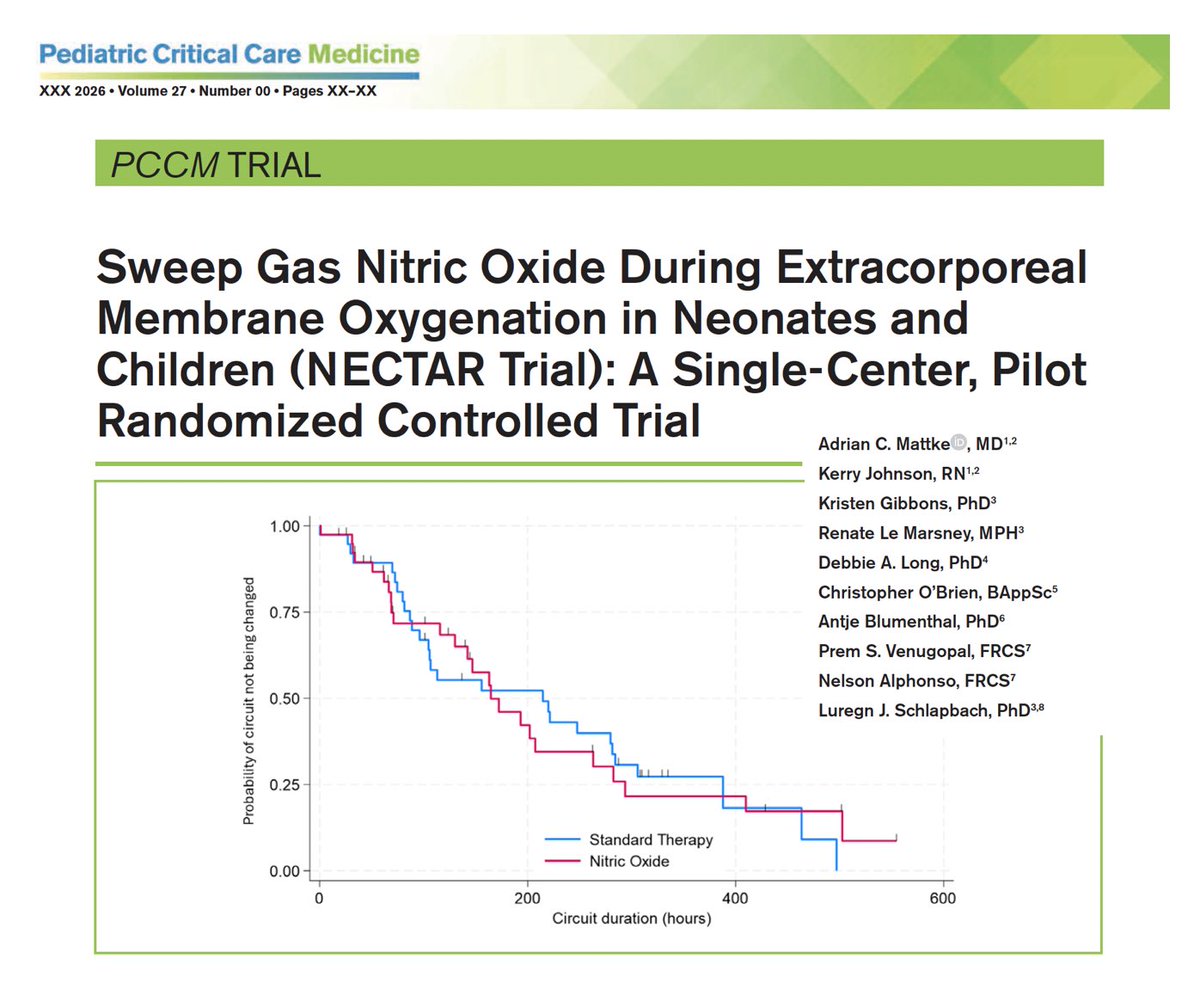 Pediatric Critical Care Medicine
XXX 2026 • Volume 27 • Number 00 • Pages XX–XX

PCCM TRIAL

Sweep Gas Nitric Oxide During Extracorporeal Membrane Oxygenation in Neonates and Children (NECTAR Trial): A Single-Center, Pilot Randomized Controlled Trial

Adrian C. Mattke, MD$^{1,2}$
Kerry Johnson, RN$^{1,2}$
Kristen Gibbons, PhD$^{3}$
Renate Le Marsney, MPH$^{3}$
Debbie A. Long, PhD$^{4}$
Christopher O'Brien, BAppSc$^{5}$
Antje Blumenthal, PhD$^{6}$
Prem S. Venugopal, FRCS$^{7}$
Nelson Alphonso, FRCS$^{7}$
Luregn J. Schlapbach, PhD$^{3,8}$

Probability of circuit not being changed
1.00
0.75
0.50
0.25
0.00
0
200
400
600
Circuit duration (hours)
Standard Therapy
Nitric Oxide